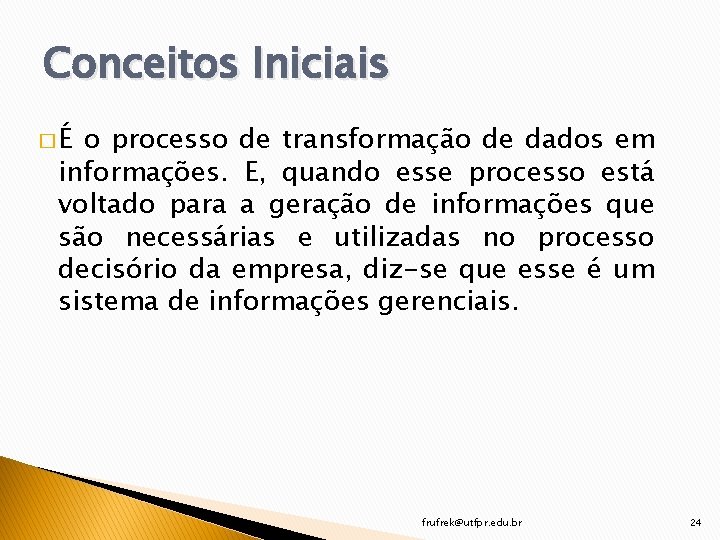 Conceitos Iniciais

□ É o processo de transformação de dados em informações. E, quando esse processo está voltado para a geração de informações que são necessárias e utilizadas no processo decisório da empresa, diz-se que esse é um sistema de informações gerenciais.

frufrek@utfpr.edu.br

24